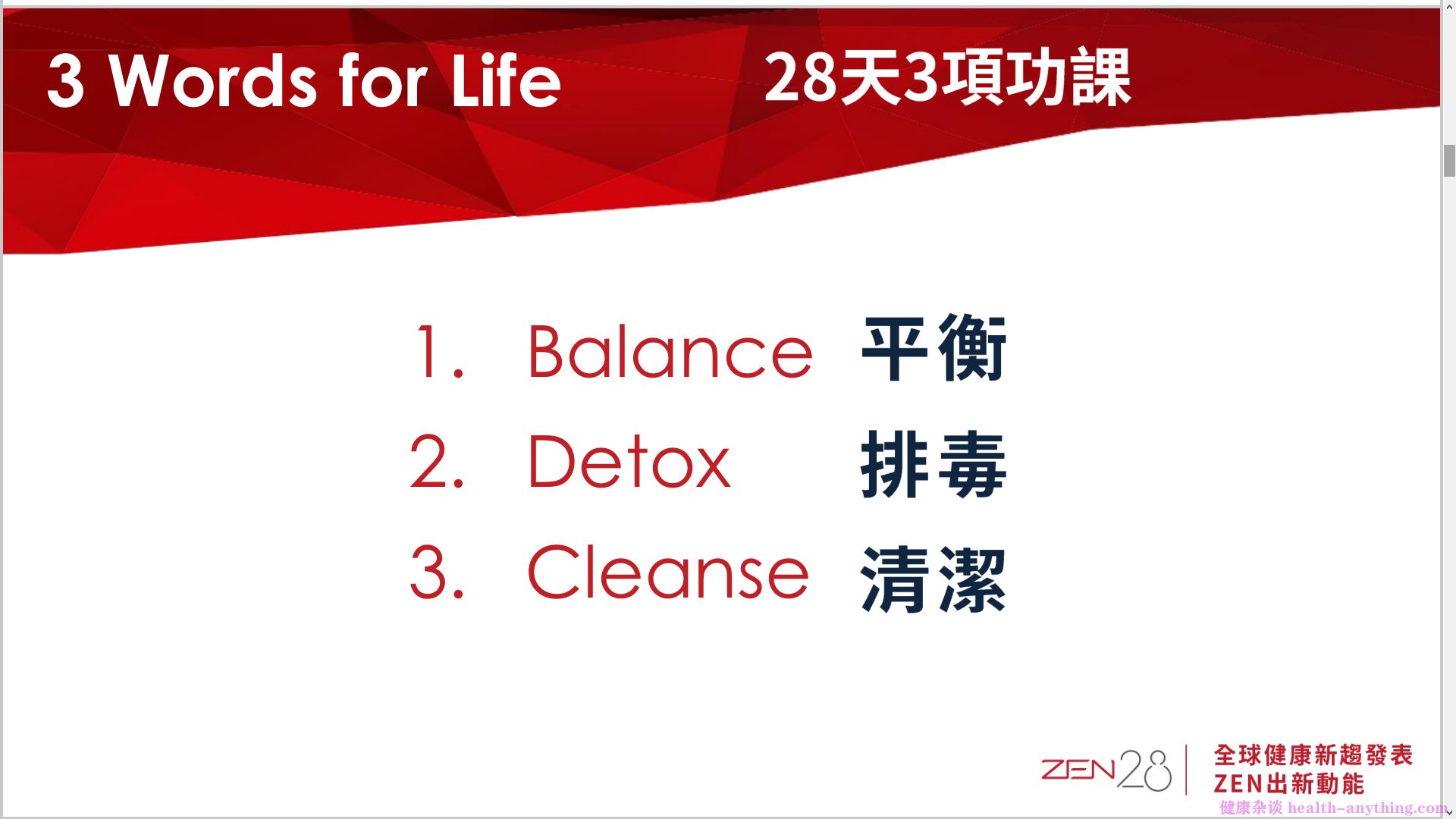 3 Words for Life

28天3項功課

1. Balance 平衡

2. Detox 排毒

3. Cleanse 清潔

ZEN28

全球健康新趨發表

ZEN出新動能

健康杂谈 health-anything.com